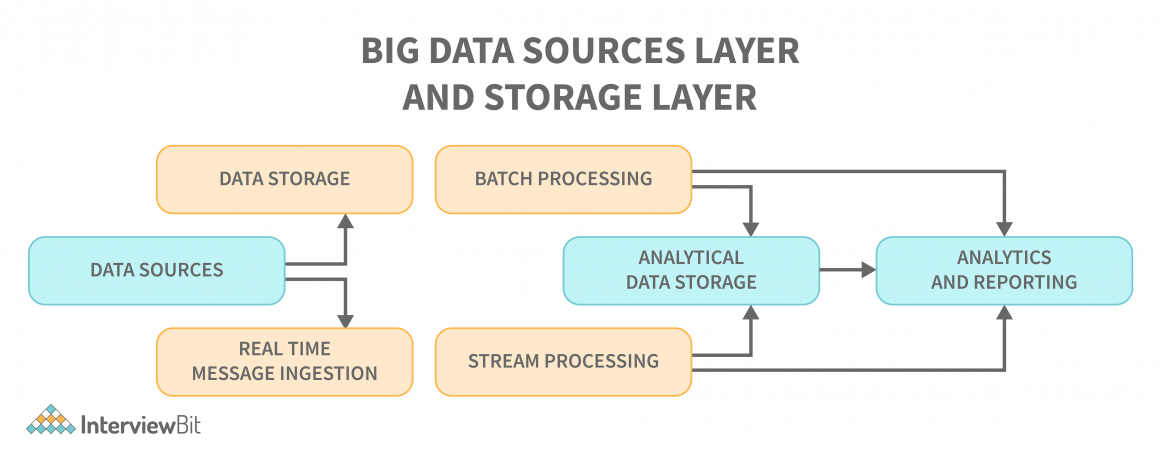 BIG DATA SOURCES LAYER AND STORAGE LAYER

DATA STORAGE

BATCH PROCESSING

DATA SOURCES

ANALYTICAL DATA STORAGE

ANALYTICS AND REPORTING

REAL TIME MESSAGE INGESTION

STREAM PROCESSING

InterviewBit